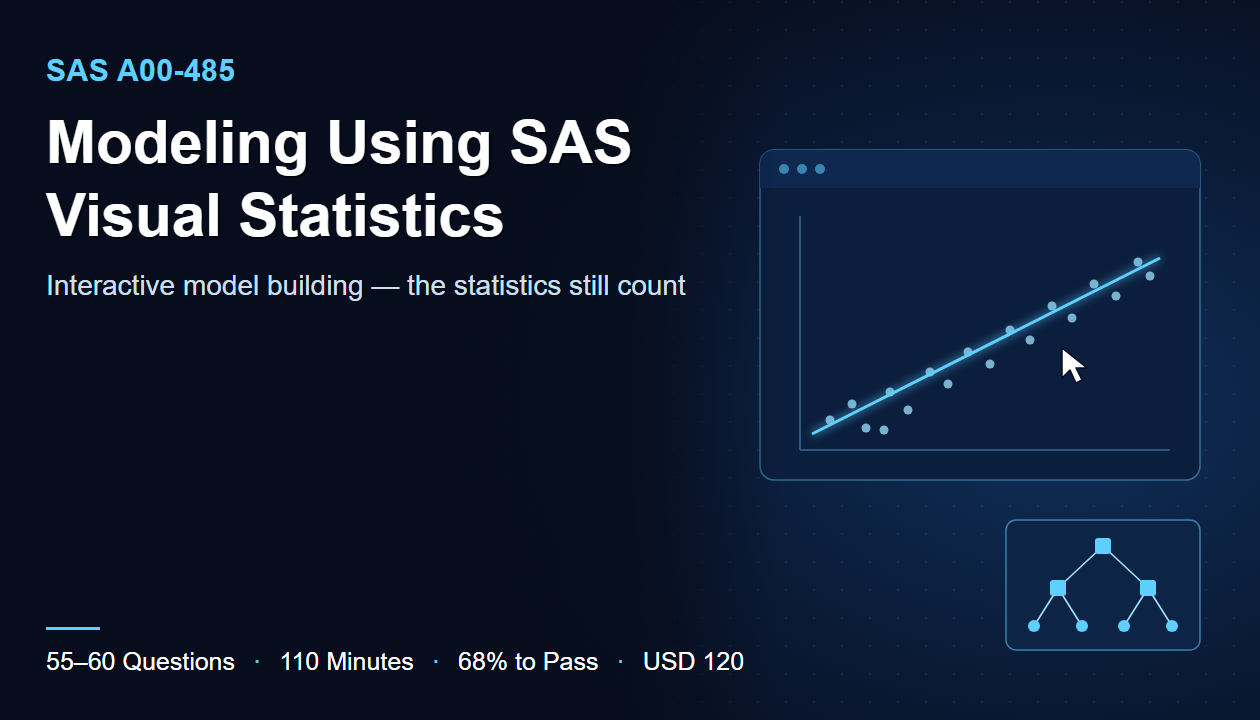 SAS A00-485

Modeling Using SAS Visual Statistics

Interactive model building — the statistics still count

55–60 Questions · 110 Minutes · 68% to Pass · USD 120